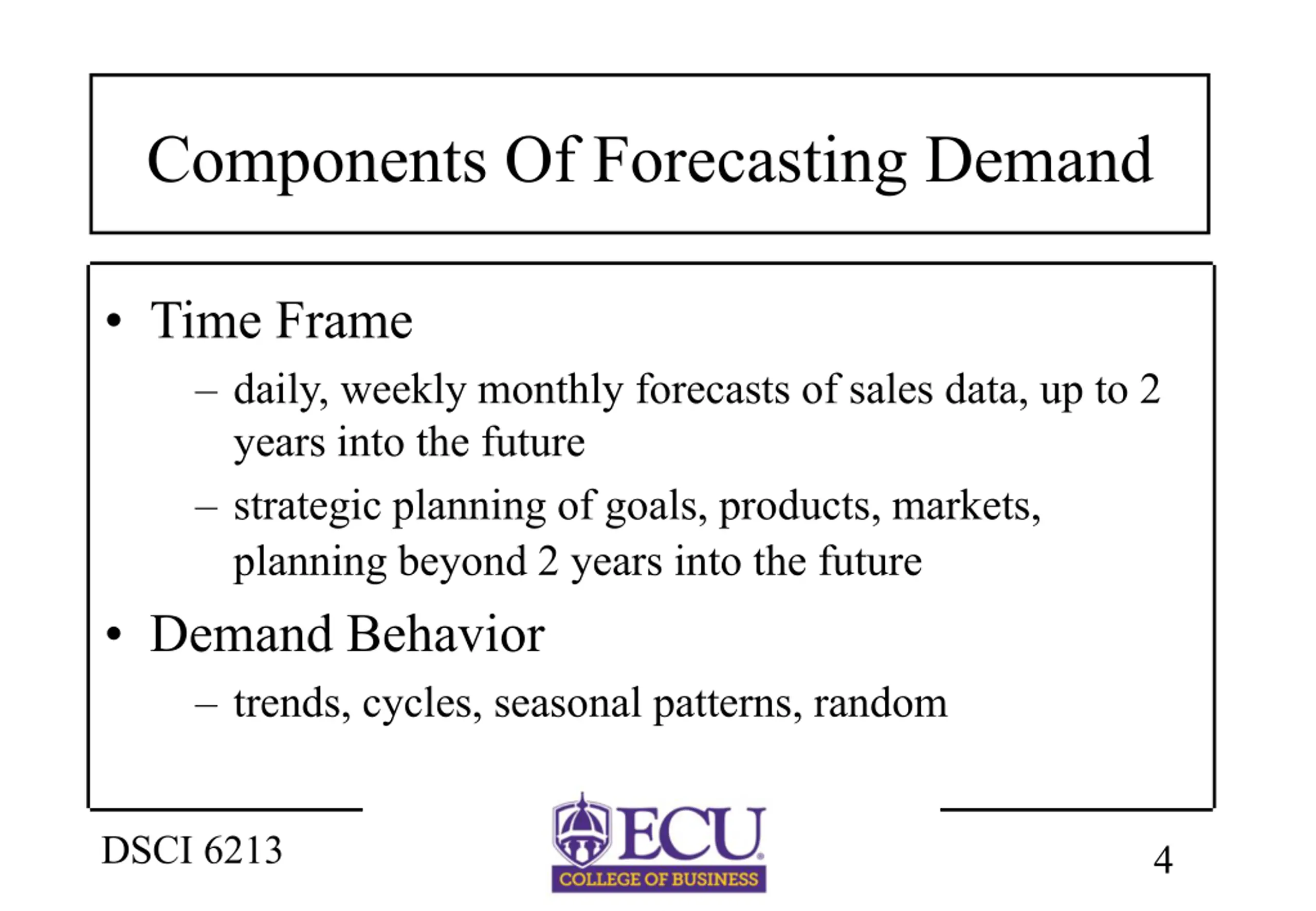 Components Of Forecasting Demand

• Time Frame
  – daily, weekly monthly forecasts of sales data, up to 2 years into the future
  – strategic planning of goals, products, markets, planning beyond 2 years into the future
• Demand Behavior
  – trends, cycles, seasonal patterns, random

DSCI 6213

ECU
COLLEGE OF BUSINESS

4